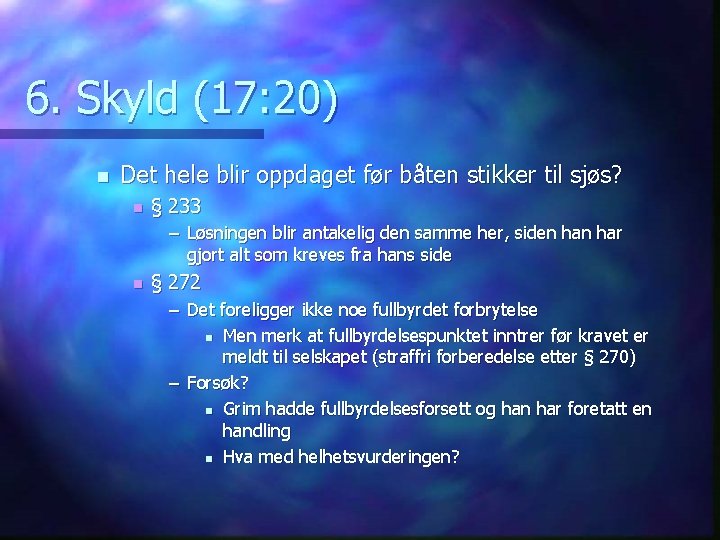 6. Skyld (17:20)

Det hele blir oppdaget før båten stikker til sjøs?

§ 233

– Løsningen blir antakelig den samme her, siden han har gjort alt som kreves fra hans side

§ 272

– Det foreligger ikke noe fullbyrdet forbrytelse

Men merk at fullbyrdelsespunktet inntrer før kravet er meldt til selskapet (straffri forberedelse etter § 270)

– Forsøk?

Grim hadde fullbyrdelsesforsett og han har foretatt en handling

Hva med helhetsvurderingen?